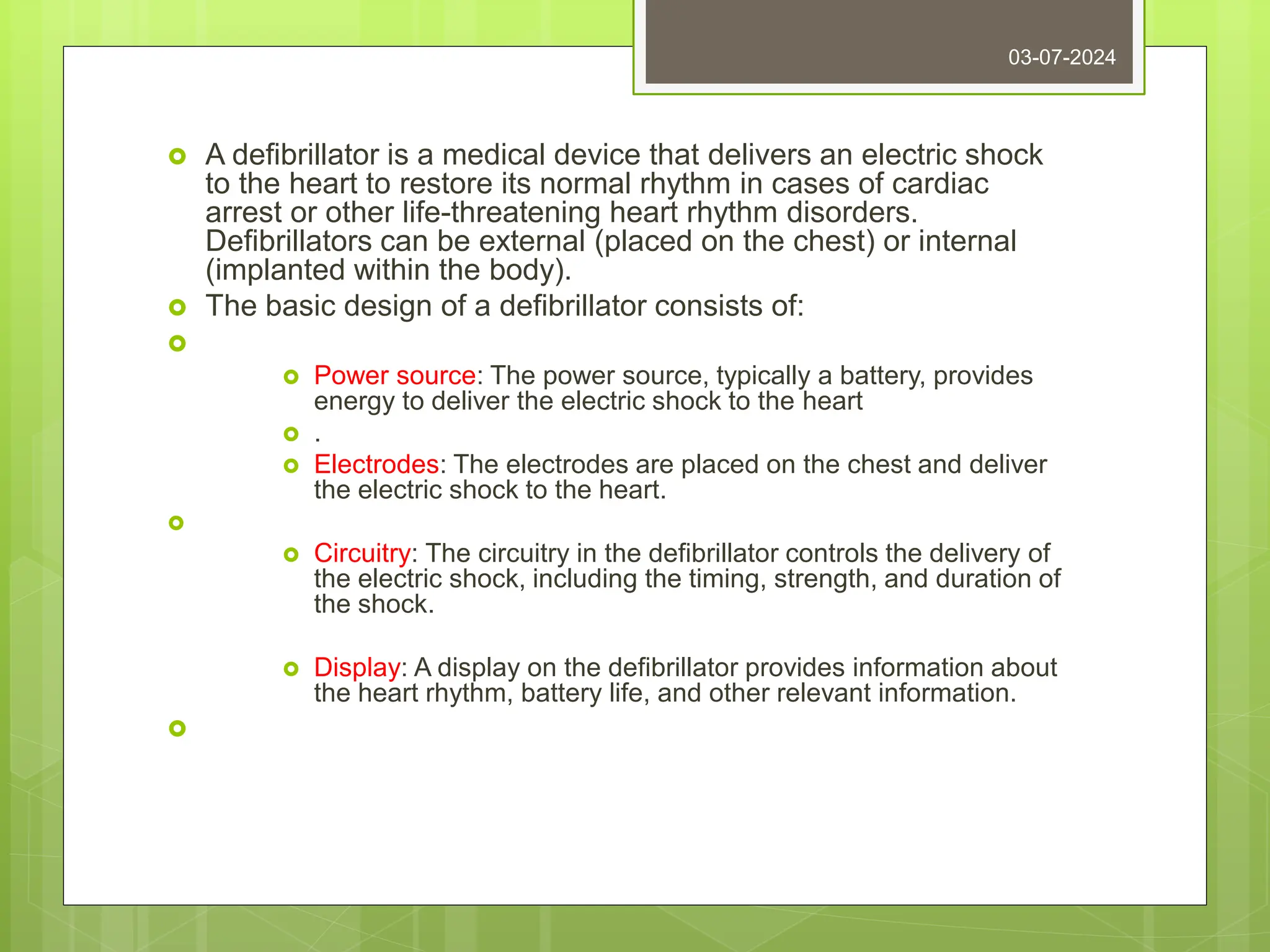 03-07-2024

A defibrillator is a medical device that delivers an electric shock to the heart to restore its normal rhythm in cases of cardiac arrest or other life-threatening heart rhythm disorders. Defibrillators can be external (placed on the chest) or internal (implanted within the body).

The basic design of a defibrillator consists of:

Power source: The power source, typically a battery, provides energy to deliver the electric shock to the heart

.

Electrodes: The electrodes are placed on the chest and deliver the electric shock to the heart.

Circuitry: The circuitry in the defibrillator controls the delivery of the electric shock, including the timing, strength, and duration of the shock.

Display: A display on the defibrillator provides information about the heart rhythm, battery life, and other relevant information.